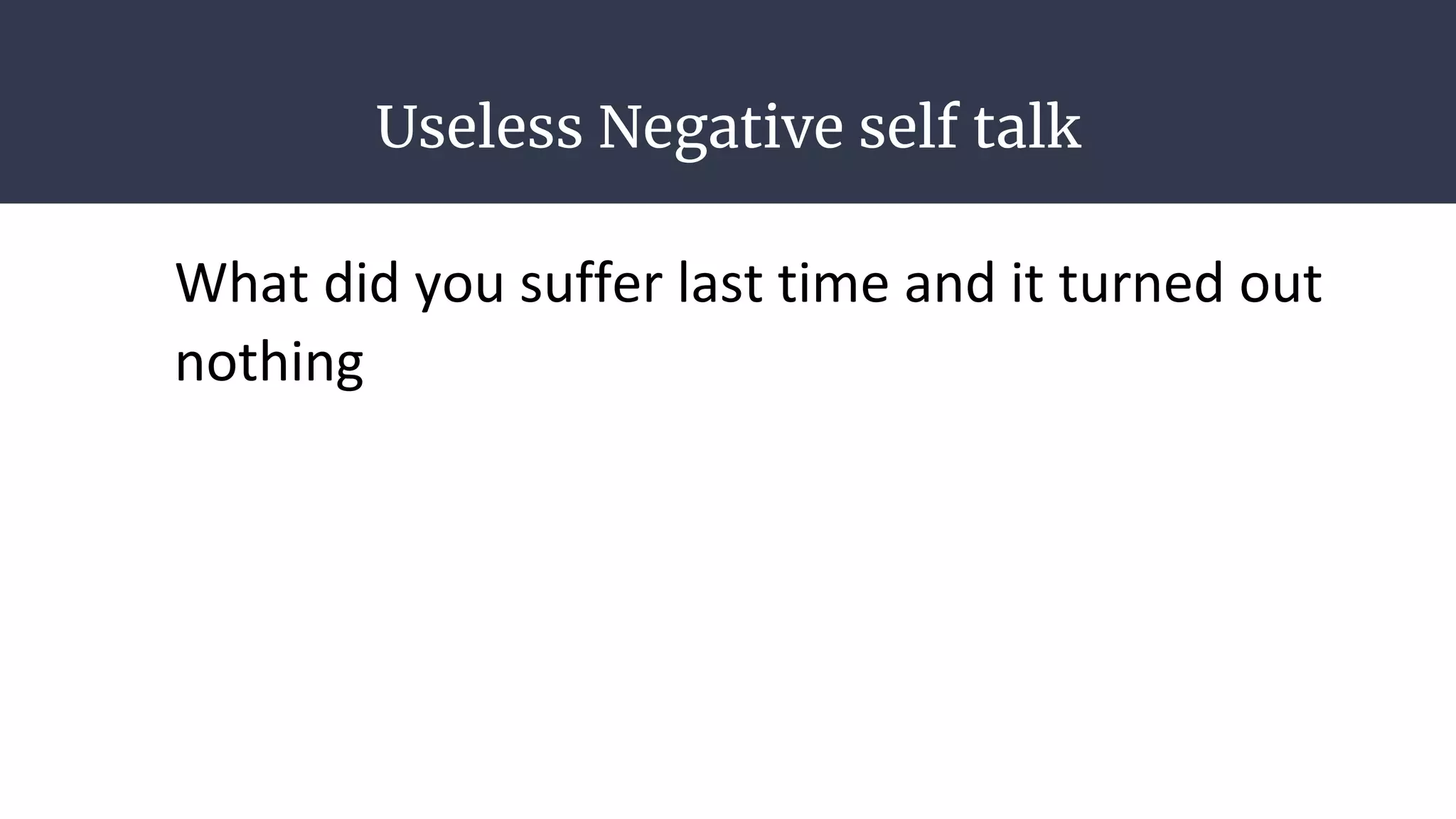 Useless Negative self talk

What did you suffer last time and it turned out nothing